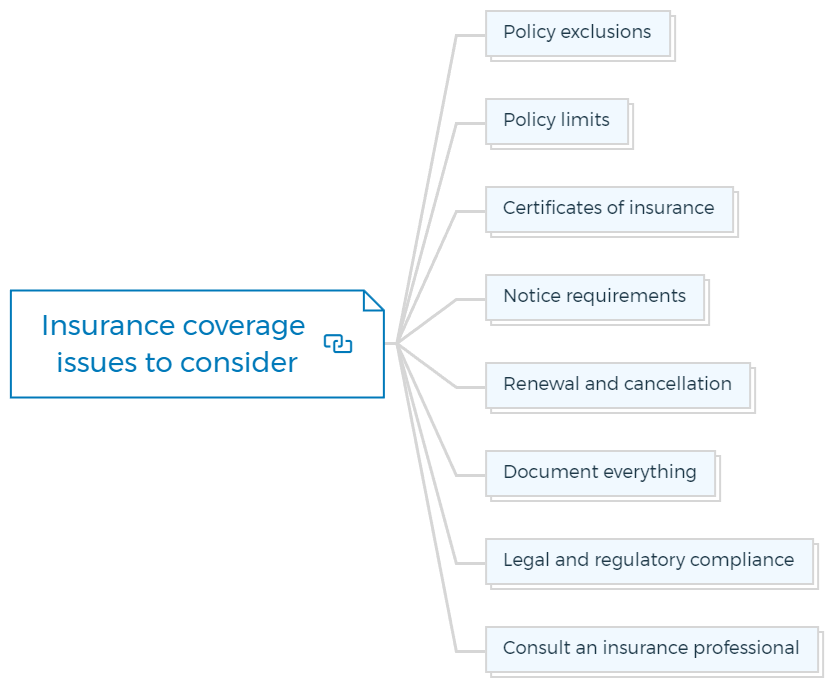 Insurance coverage issues to consider

Policy exclusions

Policy limits

Certificates of insurance

Notice requirements

Renewal and cancellation

Document everything

Legal and regulatory compliance

Consult an insurance professional